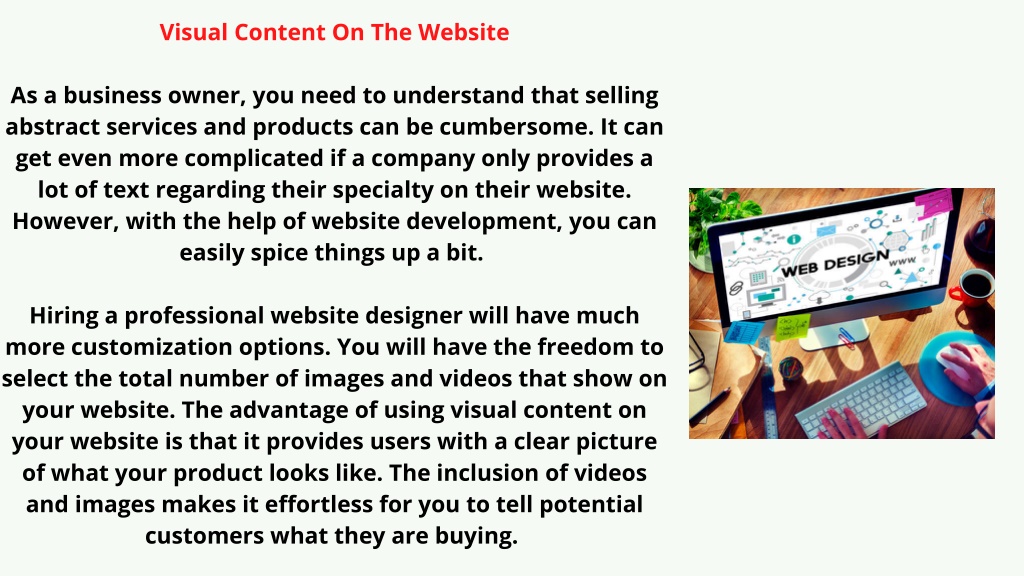 Visual Content On The Website

As a business owner, you need to understand that selling abstract services and products can be cumbersome. It can get even more complicated if a company only provides a lot of text regarding their specialty on their website. However, with the help of website development, you can easily spice things up a bit.

Hiring a professional website designer will have much more customization options. You will have the freedom to select the total number of images and videos that show on your website. The advantage of using visual content on your website is that it provides users with a clear picture of what your product looks like. The inclusion of videos and images makes it effortless for you to tell potential customers what they are buying.

WEB DESIGN
www